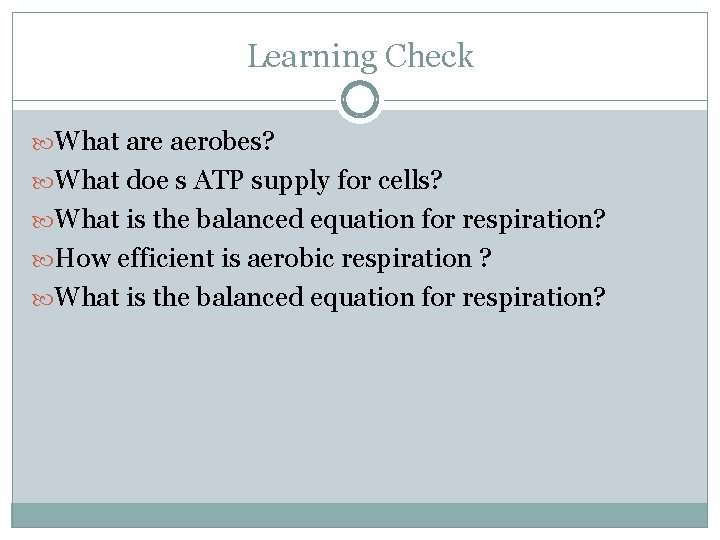 Learning Check

What are aerobes?

What doe s ATP supply for cells?

What is the balanced equation for respiration?

How efficient is aerobic respiration ?

What is the balanced equation for respiration?